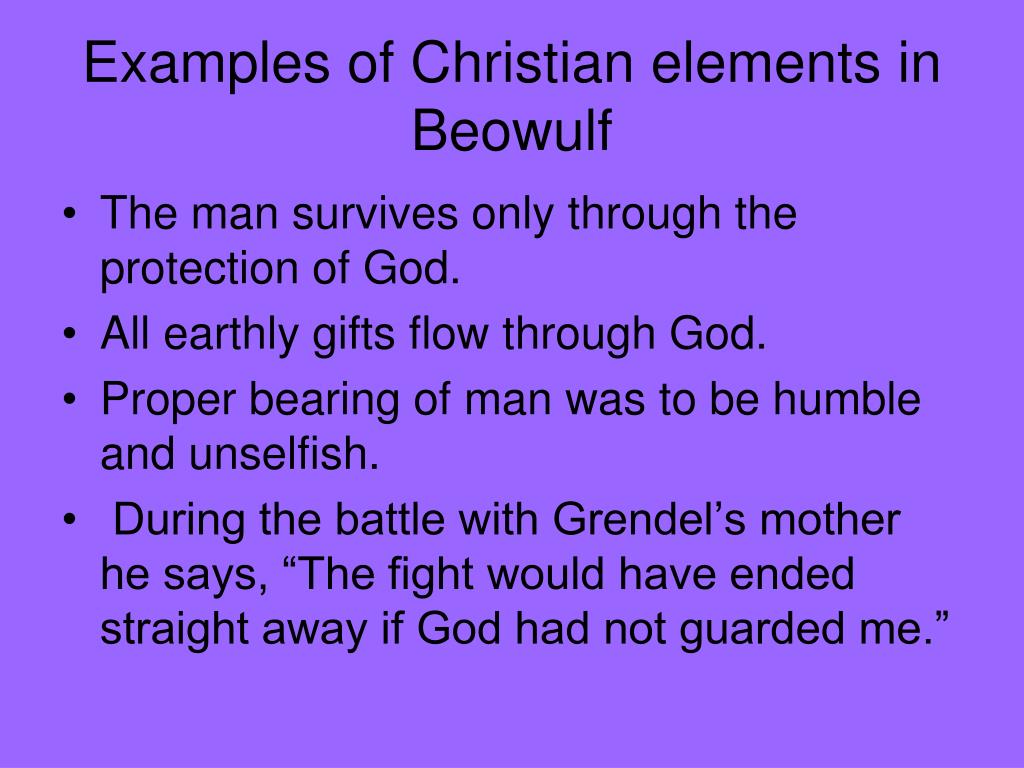 Examples of Christian elements in Beowulf

• The man survives only through the protection of God.
• All earthly gifts flow through God.
• Proper bearing of man was to be humble and unselfish.
• During the battle with Grendel’s mother he says, “The fight would have ended straight away if God had not guarded me.”